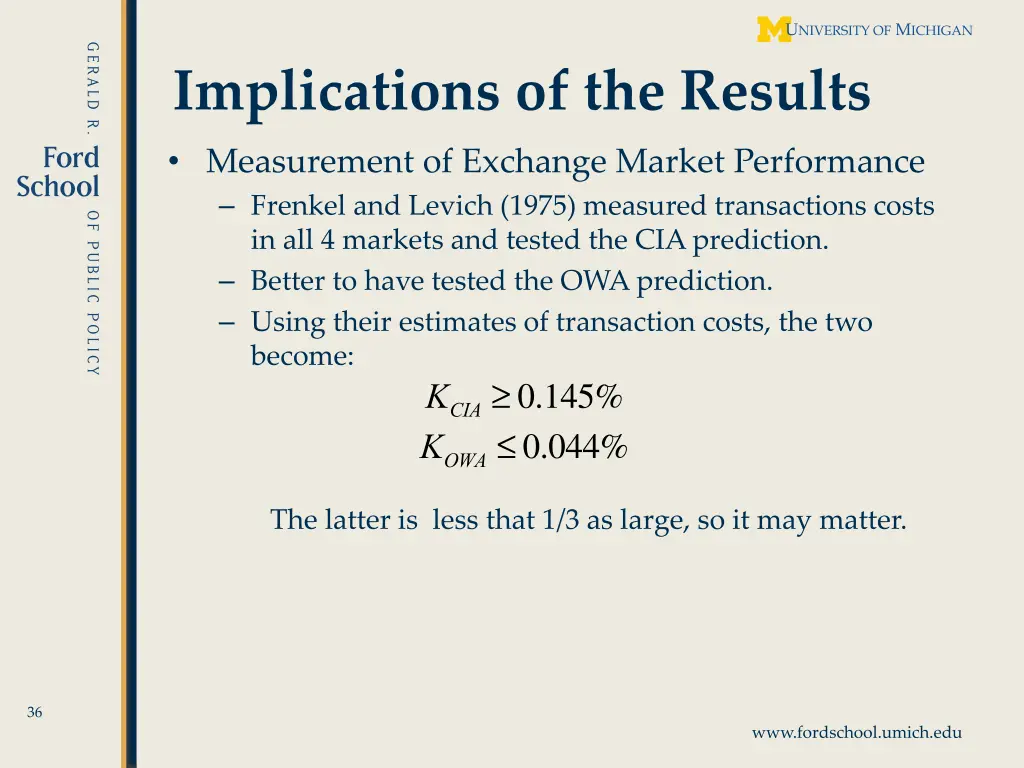 GERALD R. Ford School OF PUBLIC POLICY

M UNIVERSITY OF MICHIGAN

Implications of the Results

• Measurement of Exchange Market Performance
– Frenkel and Levich (1975) measured transactions costs in all 4 markets and tested the CIA prediction.
– Better to have tested the OWA prediction.
– Using their estimates of transaction costs, the two become:

$K_{CIA} \geq 0.145\%$
$K_{OWA} \leq 0.044\%$

The latter is less that 1/3 as large, so it may matter.

36

www.fordschool.umich.edu